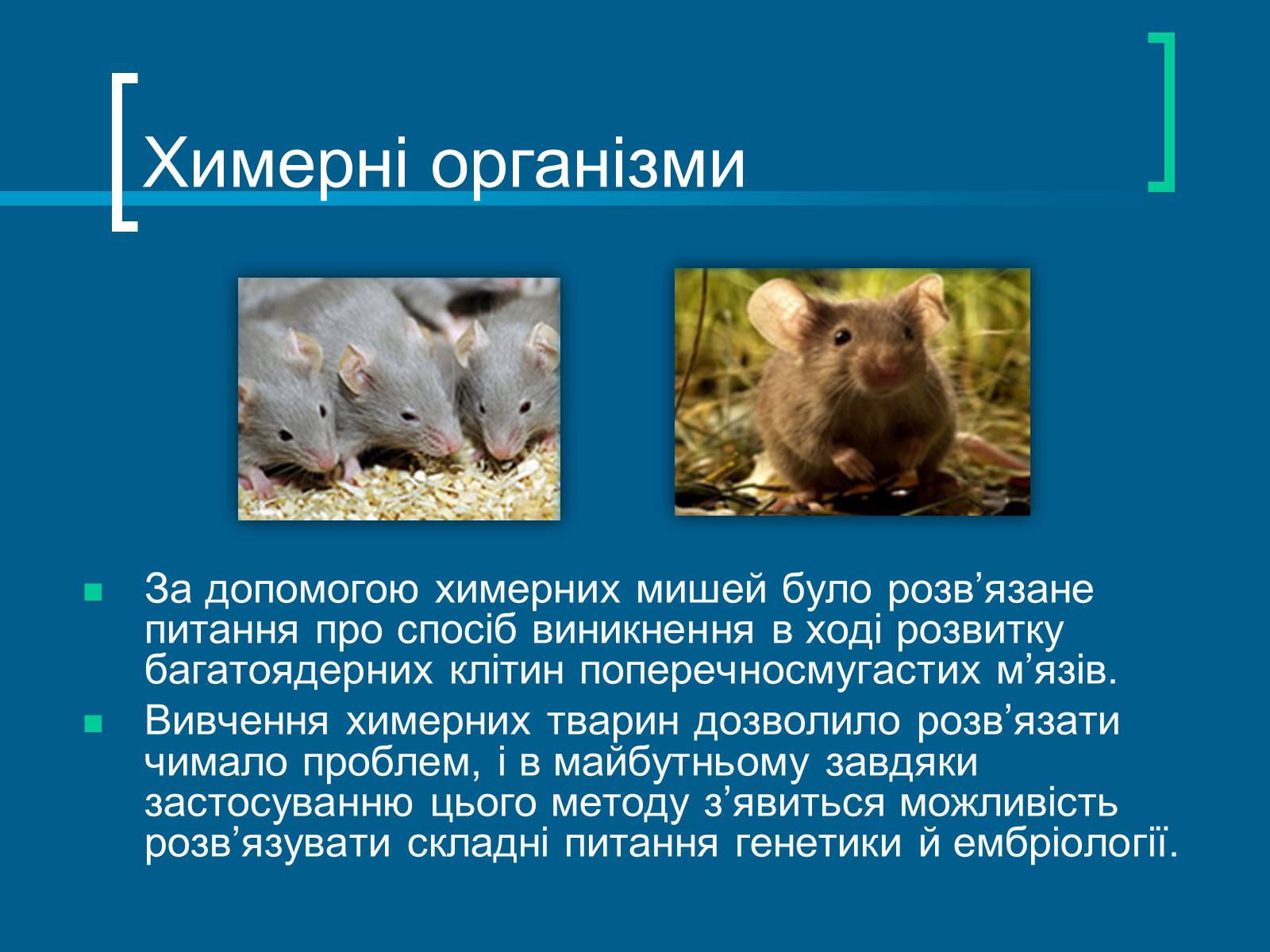 Химерні організми

За допомогою химерних мишей було розв’язане питання про спосіб виникнення в ході розвитку багатоядерних клітин поперечносмугастих м’язів.

Вивчення химерних тварин дозволило розв’язати чимало проблем, і в майбутньому завдяки застосуванню цього методу з’явиться можливість розв’язувати складні питання генетики й ембріології.